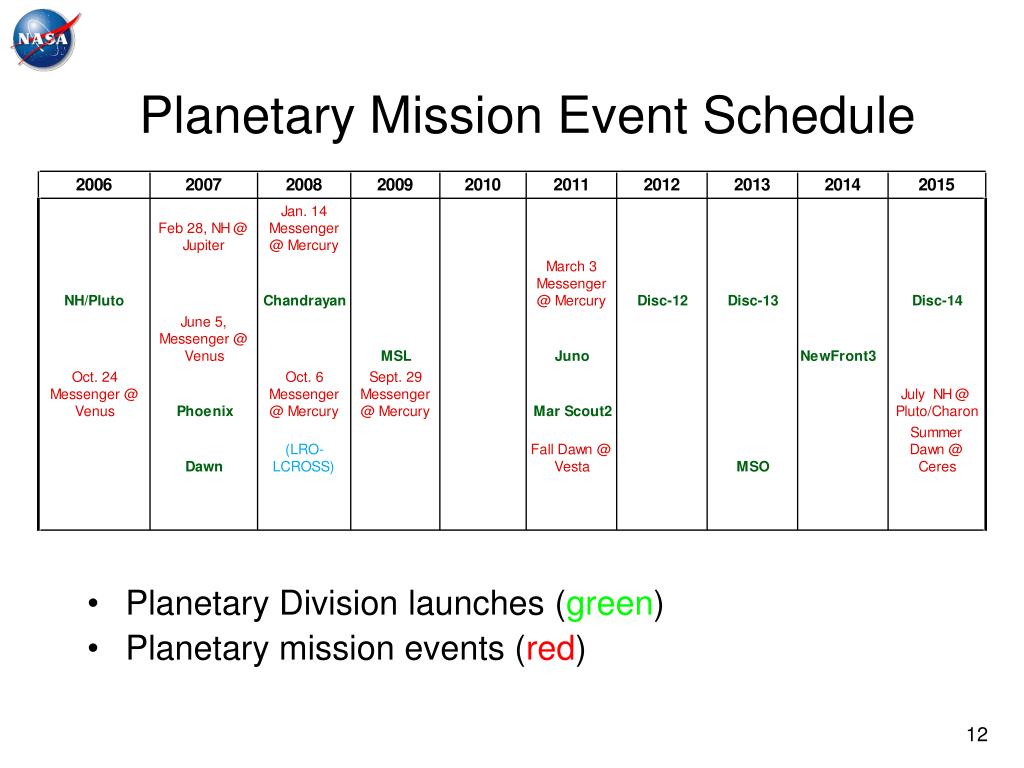 NASA

Planetary Mission Event Schedule

| 2006 | 2007 | 2008 | 2009 | 2010 | 2011 | 2012 | 2013 | 2014 | 2015 |
|---|---|---|---|---|---|---|---|---|---|
| | Feb 28, NH @ Jupiter | Jan. 14 Messenger @ Mercury | | | | | | | |
| NH/Pluto | | Chandrayan | | | March 3 Messenger @ Mercury | Disc-12 | Disc-13 | | Disc-14 |
| | June 5, Messenger @ Venus | | MSL | | Juno | | | NewFront3 | |
| Oct. 24 Messenger @ Venus | Phoenix | Oct. 6 Messenger @ Mercury | Sept. 29 Messenger @ Mercury | | Mar Scout2 | | | | July NH @ Pluto/Charon |
| | Dawn | (LRO-LCROSS) | | | Fall Dawn @ Vesta | | MSO | | Summer Dawn @ Ceres |

• Planetary Division launches (green)
• Planetary mission events (red)

12